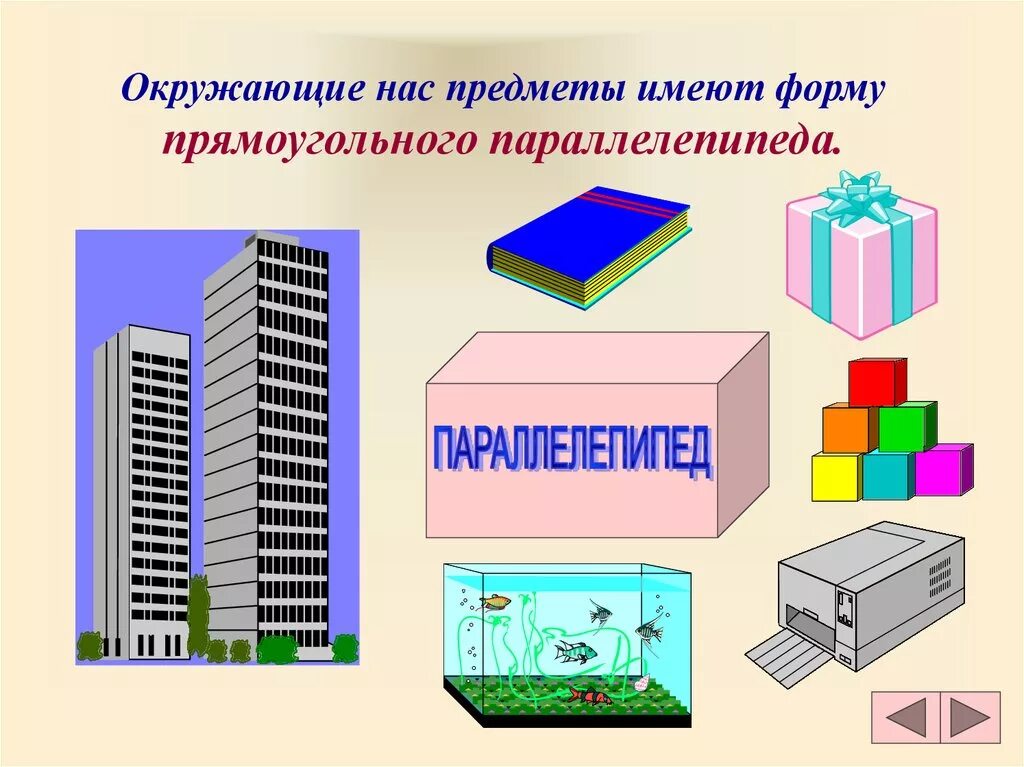 Окружающие нас предметы имеют форму прямоугольного параллелепипеда.

ПАРАЛЛЕЛЕПИПЕД